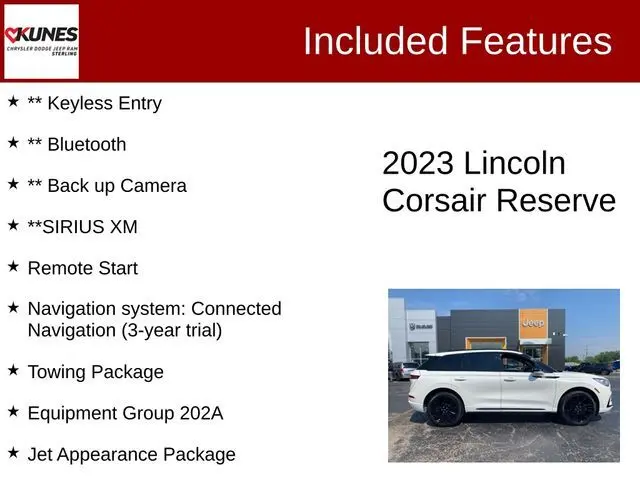 KUNES
CHRYSLER DODGE JEEP RAM
STERLING

Included Features

★ ** Keyless Entry

★ ** Bluetooth

★ ** Back up Camera

★ **SIRIUS XM

★ Remote Start

★ Navigation system: Connected Navigation (3-year trial)

★ Towing Package

★ Equipment Group 202A

★ Jet Appearance Package

2023 Lincoln Corsair Reserve

Jeep